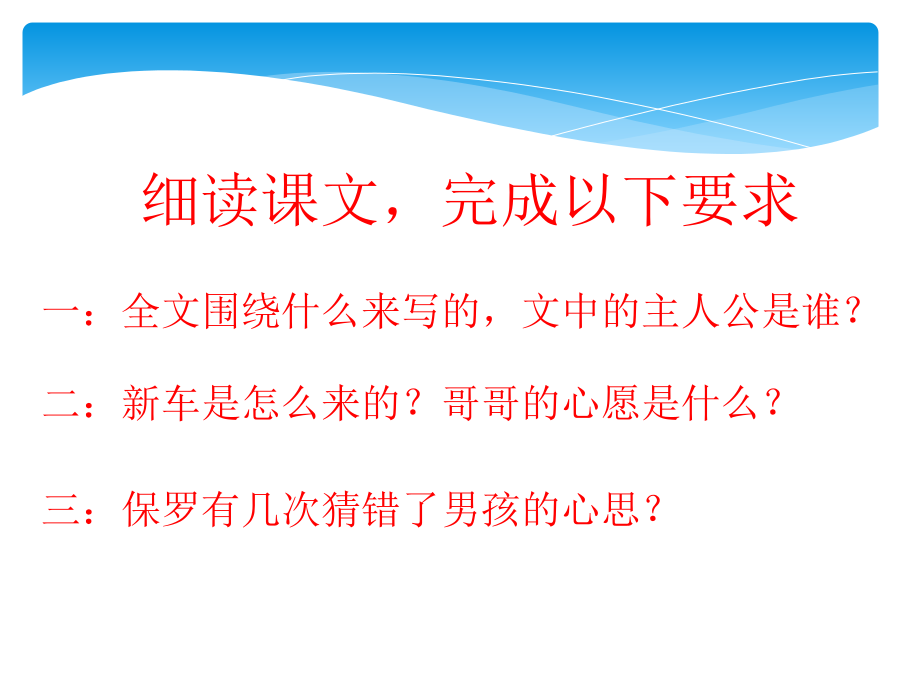 细读课文，完成以下要求

一：全文围绕什么来写的，文中的主人公是谁？

二：新车是怎么来的？哥哥的心愿是什么？

三：保罗有几次猜错了男孩的心思？